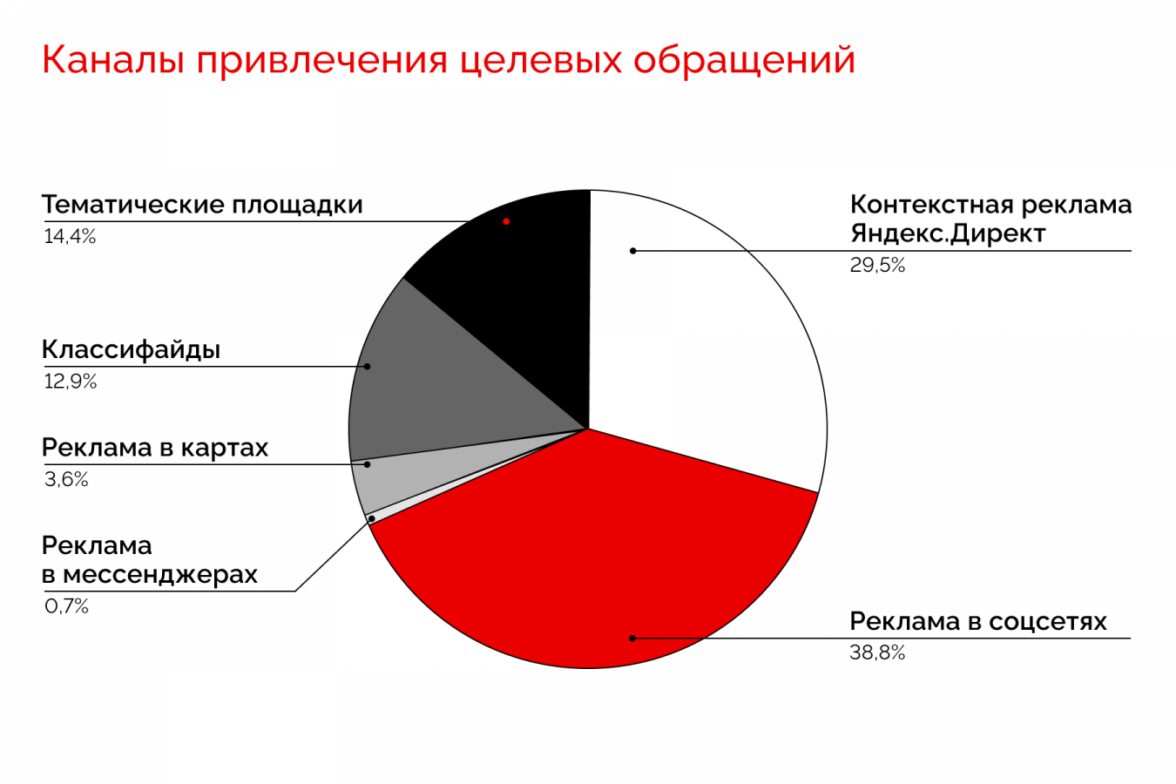 Каналы привлечения целевых обращений

Тематические площадки
14,4%

Классифайды
12,9%

Реклама в картах
3,6%

Реклама в мессенджерах
0,7%

Контекстная реклама Яндекс.Директ
29,5%

Реклама в соцсетях
38,8%